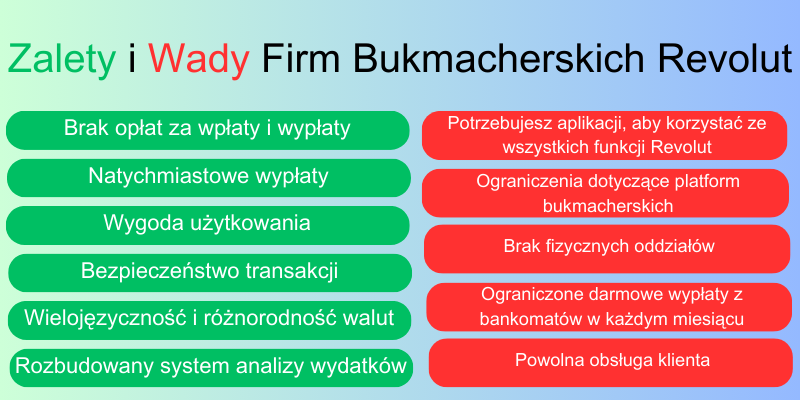 Zalety i Wady Firm Bukmacherskich Revolut

Brak opłat za wpłaty i wypłaty

Natychmiastowe wypłaty

Wygoda użytkowania

Bezpieczeństwo transakcji

Wielojęzyczność i różnorodność walut

Rozbudowany system analizy wydatków

Potrzebujesz aplikacji, aby korzystać ze wszystkich funkcji Revolut

Ograniczenia dotyczące platform bukmacherskich

Brak fizycznych oddziałów

Ograniczone darmowe wypłaty z bankomatów w każdym miesiącu

Powolna obsługa klienta